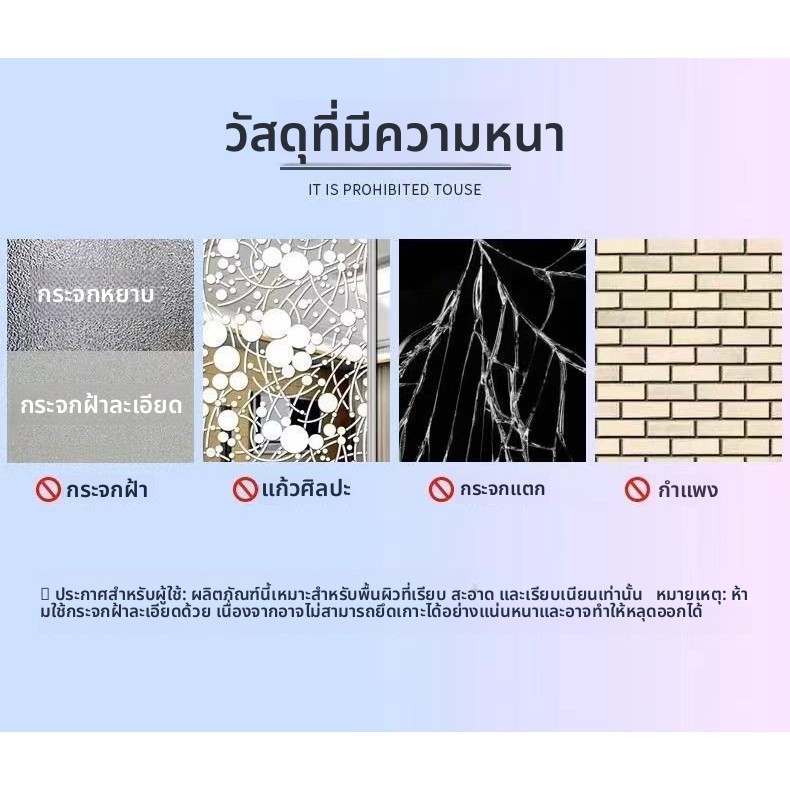 วัสดุที่มีความหนา

IT IS PROHIBITED TOUSE

กระจกหยาบ

กระจกฝ้าละเอียด

กระจกฝ้า

แก้วศิลปะ

กระจกแตก

กำแพง

ประกาศสำหรับผู้ใช้: ผลิตภัณฑ์นี้เหมาะสำหรับพื้นผิวที่เรียบ สะอาด และเรียบเนียนเท่านั้น หมายเหตุ: ห้ามใช้กระจกฝ้าละเอียดด้วย เนื่องจากอาจไม่สามารถยึดเกาะได้อย่างแน่นหนาและอาจทำให้หลุดออกได้